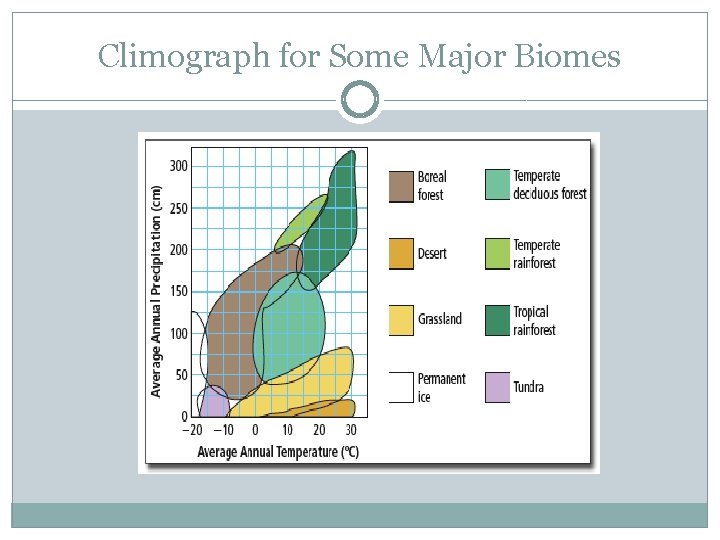 Climograph for Some Major Biomes

Average Annual Precipitation (cm)

300
250
200
150
100
50
0

−20 −10 0 10 20 30

Average Annual Temperature (°C)

Boreal forest

Desert

Grassland

Permanent ice

Temperate deciduous forest

Temperate rainforest

Tropical rainforest

Tundra